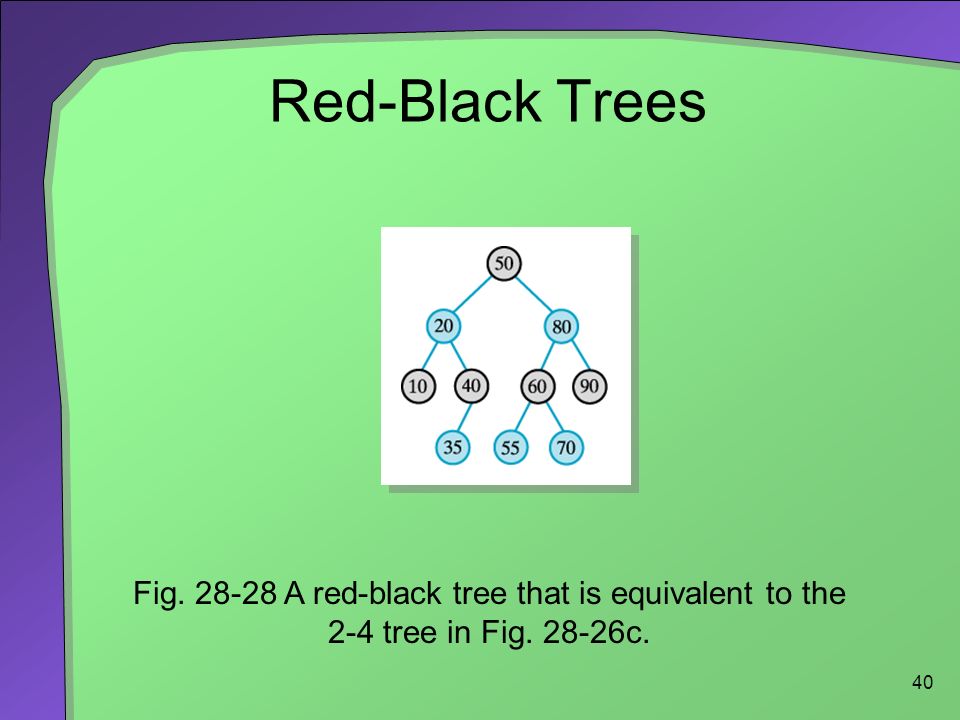 Red-Black Trees

50
20
80
10
40
60
90
35
55
70

Fig. 28-28 A red-black tree that is equivalent to the 2-4 tree in Fig. 28-26c.

40